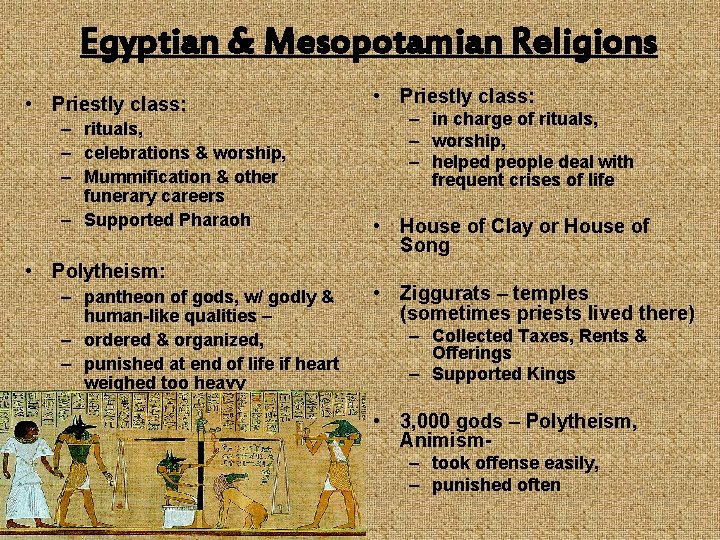 Egyptian & Mesopotamian Religions

• Priestly class:
– rituals,
– celebrations & worship,
– Mummification & other funerary careers
– Supported Pharaoh

• Polytheism:
– pantheon of gods, w/ godly & human-like qualities –
– ordered & organized,
– punished at end of life if heart weighed too heavy

• Priestly class:
– in charge of rituals,
– worship,
– helped people deal with frequent crises of life

• House of Clay or House of Song

• Ziggurats – temples (sometimes priests lived there)
– Collected Taxes, Rents & Offerings
– Supported Kings

• 3,000 gods – Polytheism, Animism-
– took offense easily,
– punished often